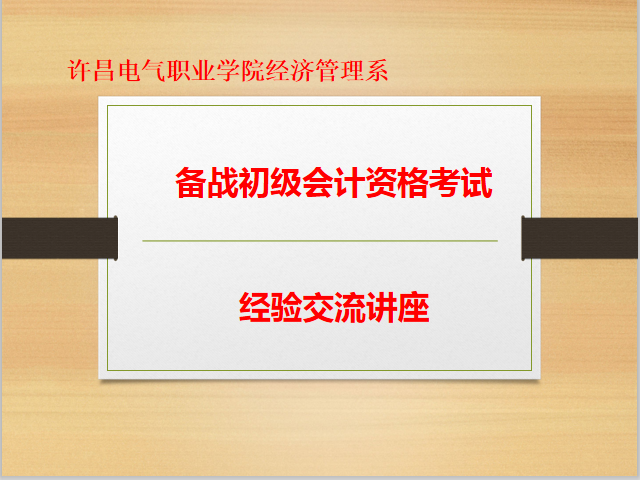 许昌电气职业学院经济管理系

备战初级会计资格考试

经验交流讲座